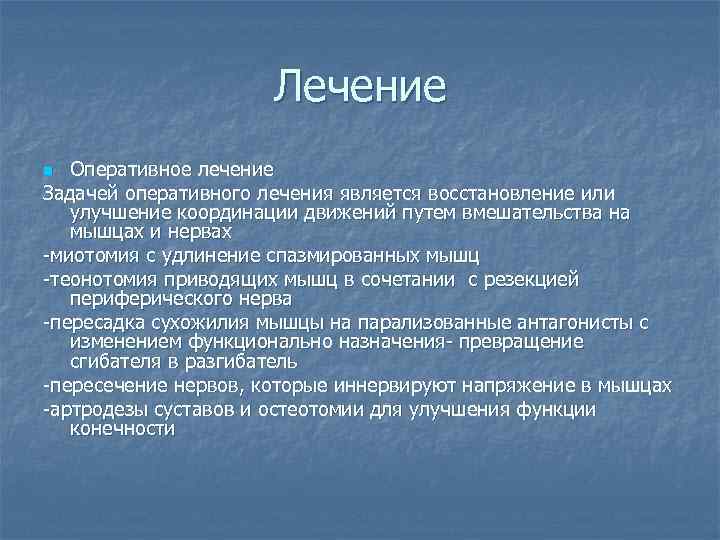 Лечение

Оперативное лечение

Задачей оперативного лечения является восстановление или улучшение координации движений путем вмешательства на мышцах и нервах

-миотомия с удлинение спазмированных мышц

-теонотомия приводящих мышц в сочетании с резекцией периферического нерва

-пересадка сухожилия мышцы на парализованные антагонисты с изменением функционально назначения- превращение сгибателя в разгибатель

-пересечение нервов, которые иннервируют напряжение в мышцах

-артродезы суставов и остеотомии для улучшения функции конечности